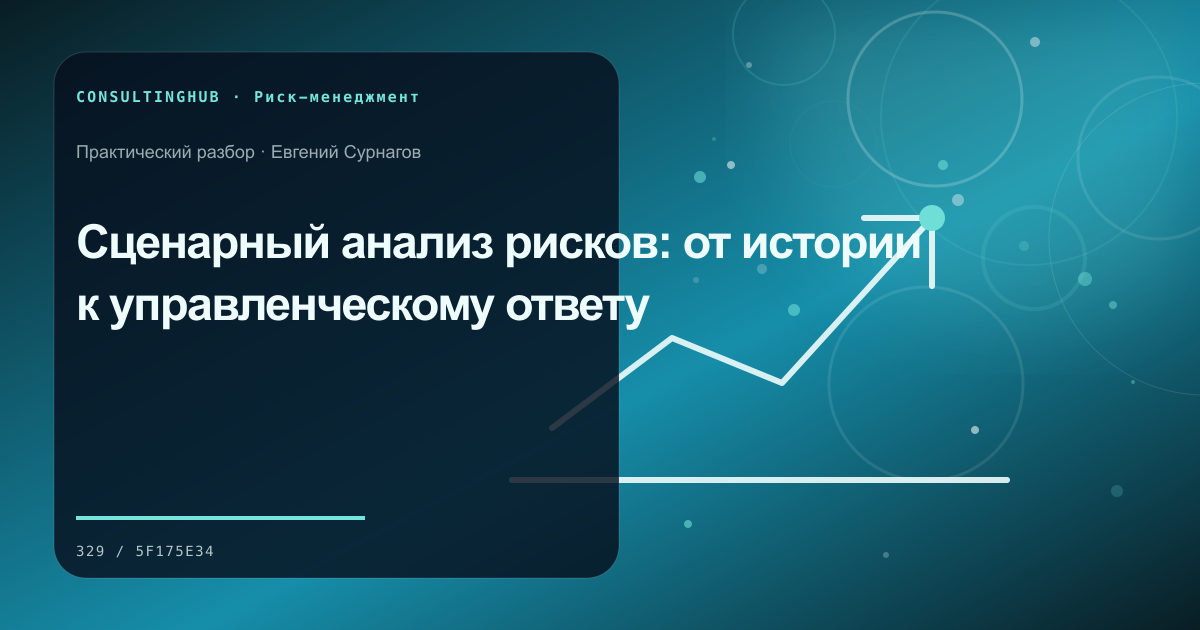 CONSULTINGHUB · Риск-менеджмент

Практический разбор · Евгений Сурнагов

Сценарный анализ рисков: от истории к управленческому ответу

329 / 5F175E34